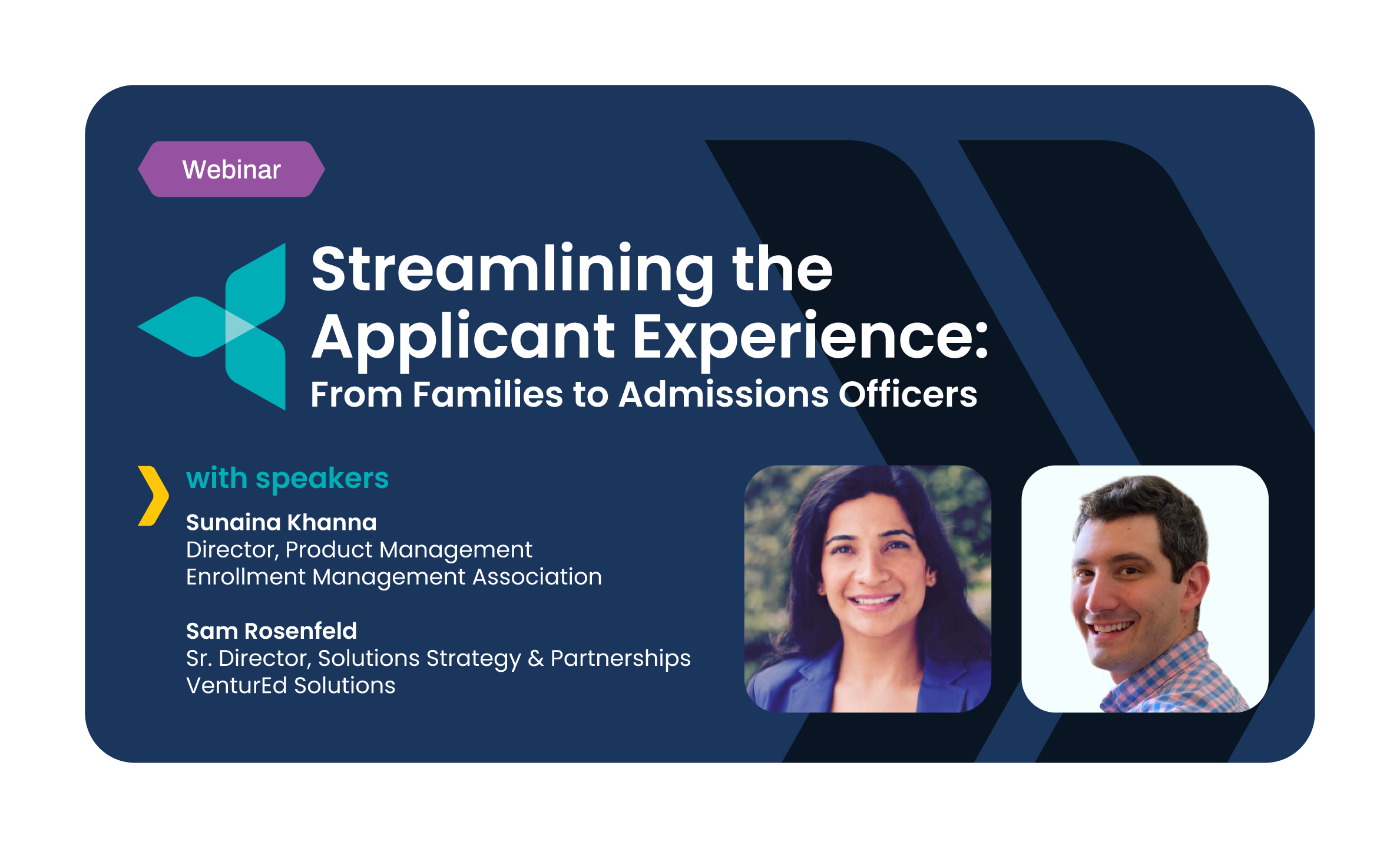 Webinar

Streamlining the Applicant Experience:
From Families to Admissions Officers

with speakers

Sunaina Khanna
Director, Product Management
Enrollment Management Association

Sam Rosenfeld
Sr. Director, Solutions Strategy & Partnerships
VenturEd Solutions